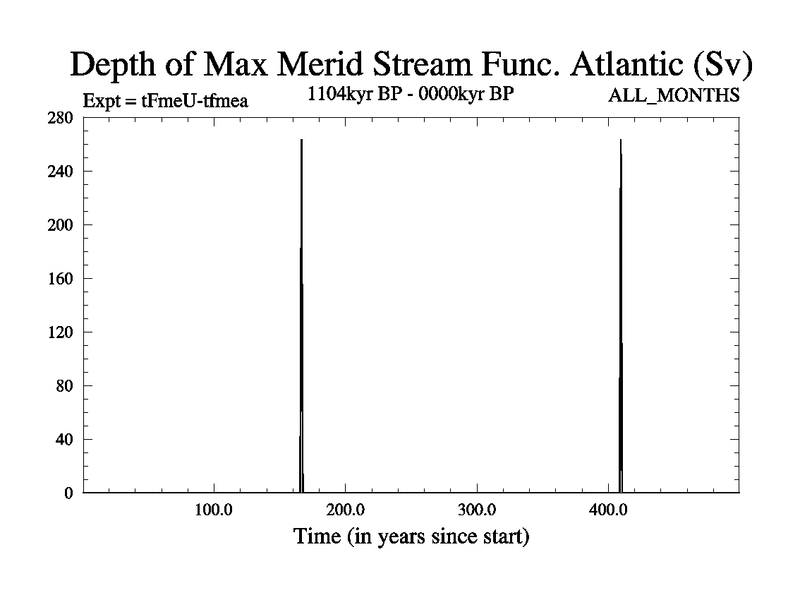 Depth of Max Merid Stream Func. Atlantic (Sv)

Expt = tFmeU-tfmea

1104kyr BP - 0000kyr BP

ALL_MONTHS

280
240
200
160
120
80
40
0

100.0
200.0
300.0
400.0

Time (in years since start)